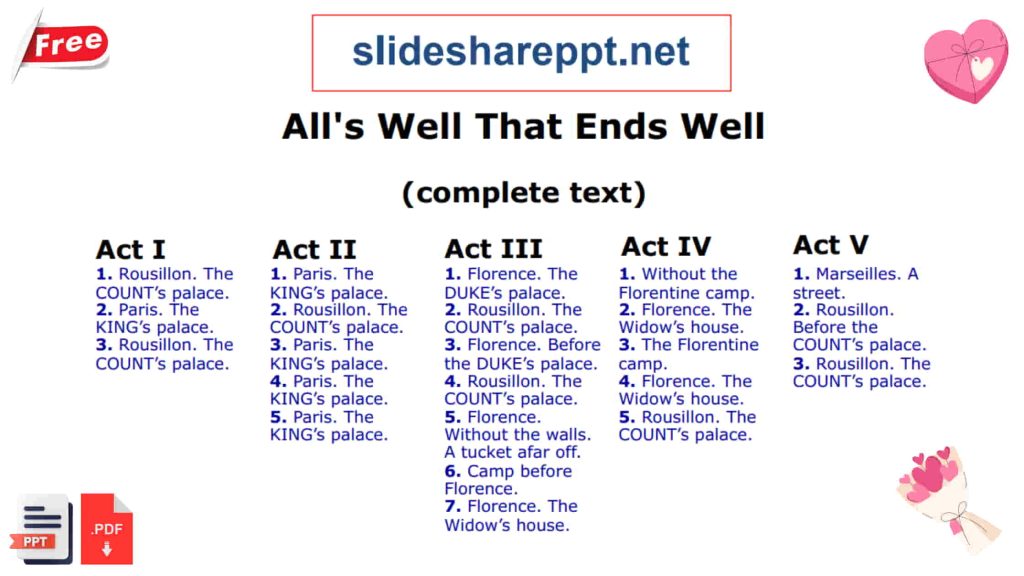 Free

slideshareppt.net

All's Well That Ends Well

(complete text)

Act I
1. Rousillon. The COUNT's palace.
2. Paris. The KING's palace.
3. Rousillon. The COUNT's palace.

Act II
1. Paris. The KING's palace.
2. Rousillon. The COUNT's palace.
3. Paris. The KING's palace.
4. Paris. The KING's palace.
5. Paris. The KING's palace.

Act III
1. Florence. The DUKE's palace.
2. Rousillon. The COUNT's palace.
3. Florence. Before the DUKE's palace.
4. Rousillon. The COUNT's palace.
5. Florence. Without the walls. A tucket afar off.
6. Camp before Florence.
7. Florence. The Widow's house.

Act IV
1. Without the Florentine camp.
2. Florence. The Widow's house.
3. The Florentine camp.
4. Florence. The Widow's house.
5. Rousillon. The COUNT's palace.

Act V
1. Marseilles. A street.
2. Rousillon. Before the COUNT's palace.
3. Rousillon. The COUNT's palace.

PPT
.PDF